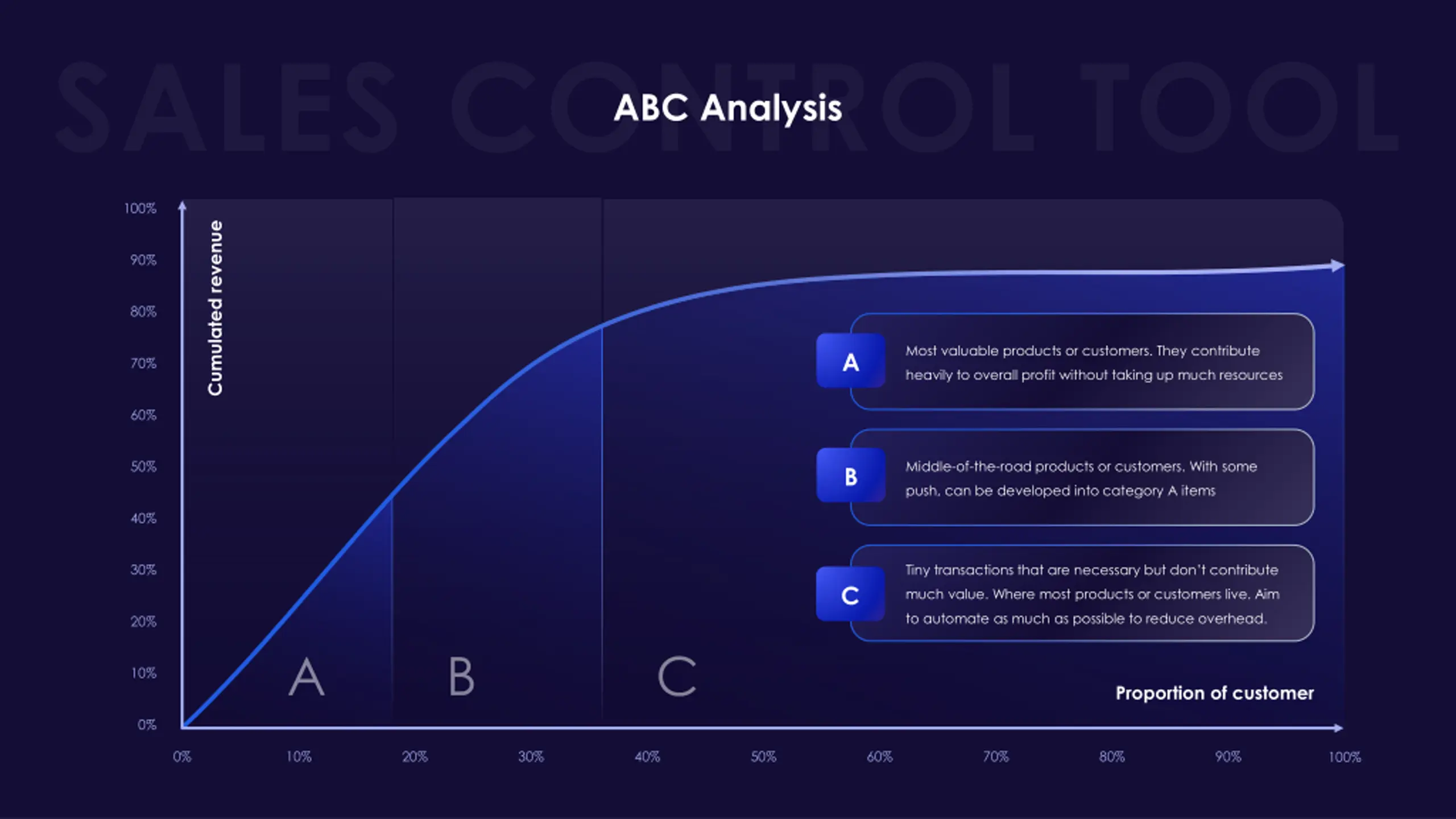 SALES CONTROL TOOL

ABC Analysis

100%
90%
80%
70%
60%
50%
40%
30%
20%
10%
0%

Cumulated revenue

A
Most valuable products or customers. They contribute heavily to overall profit without taking up much resources

B
Middle-of-the-road products or customers. With some push, can be developed into category A items

C
Tiny transactions that are necessary but don't contribute much value. Where most products or customers live. Aim to automate as much as possible to reduce overhead.

A
B
C

Proportion of customer

0%
10%
20%
30%
40%
50%
60%
70%
80%
90%
100%